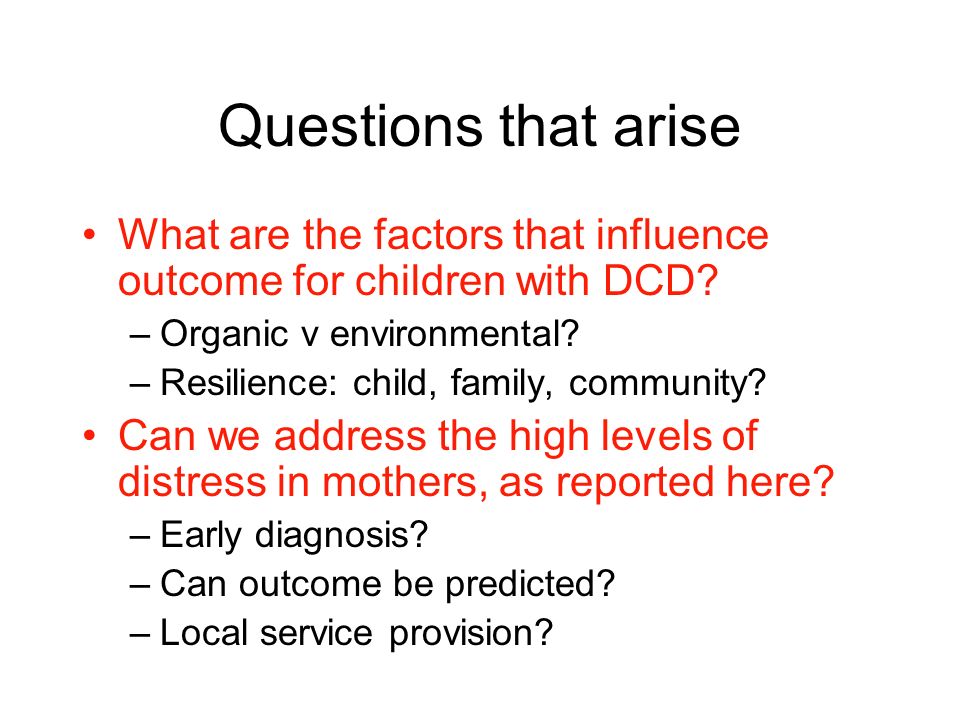 Questions that arise

• What are the factors that influence outcome for children with DCD?
– Organic v environmental?
– Resilience: child, family, community?

• Can we address the high levels of distress in mothers, as reported here?
– Early diagnosis?
– Can outcome be predicted?
– Local service provision?